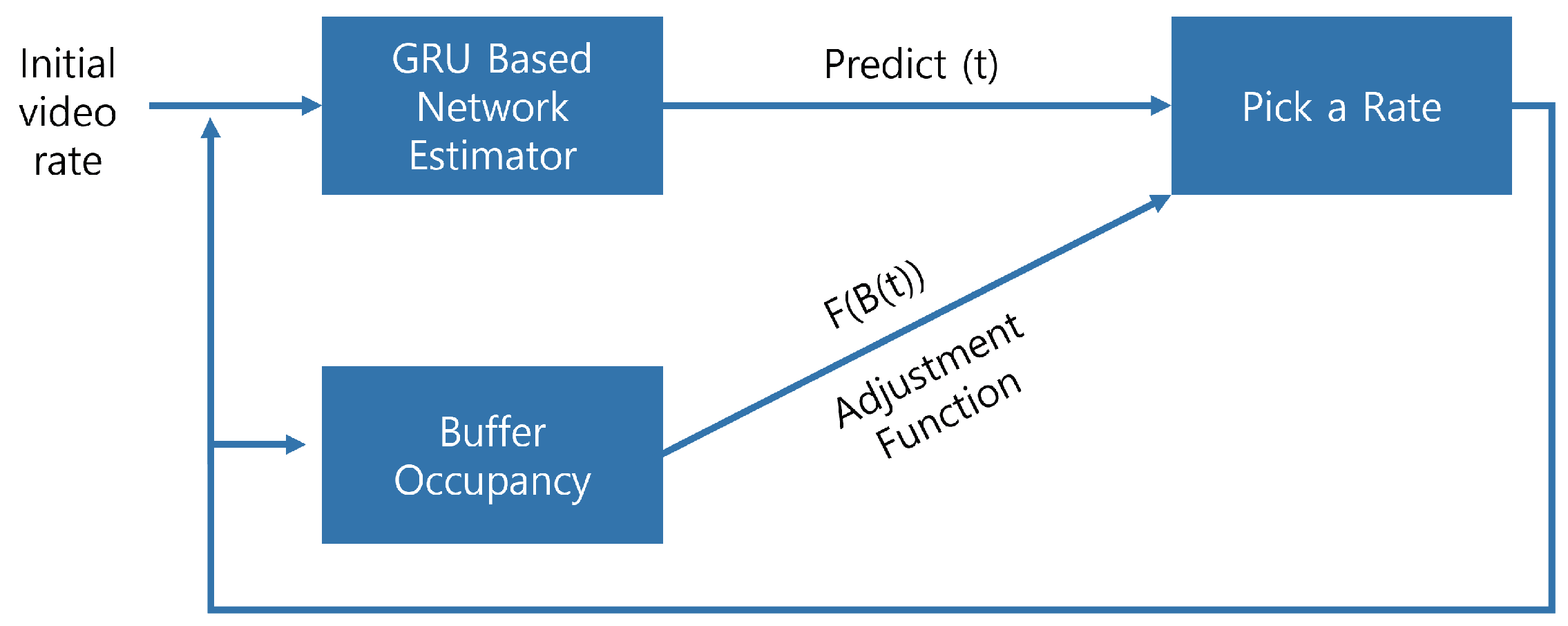 Initial video rate

GRU Based Network Estimator

Predict (t)

Pick a Rate

F(B(t))

Adjustment Function

Buffer Occupancy